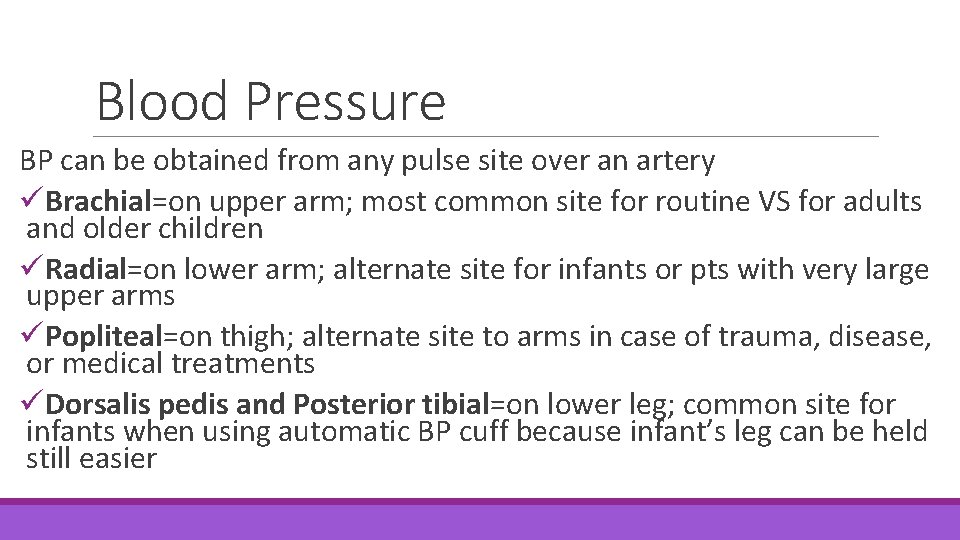 Blood Pressure

BP can be obtained from any pulse site over an artery

✓Brachial=on upper arm; most common site for routine VS for adults and older children

✓Radial=on lower arm; alternate site for infants or pts with very large upper arms

✓Popliteal=on thigh; alternate site to arms in case of trauma, disease, or medical treatments

✓Dorsalis pedis and Posterior tibial=on lower leg; common site for infants when using automatic BP cuff because infant's leg can be held still easier